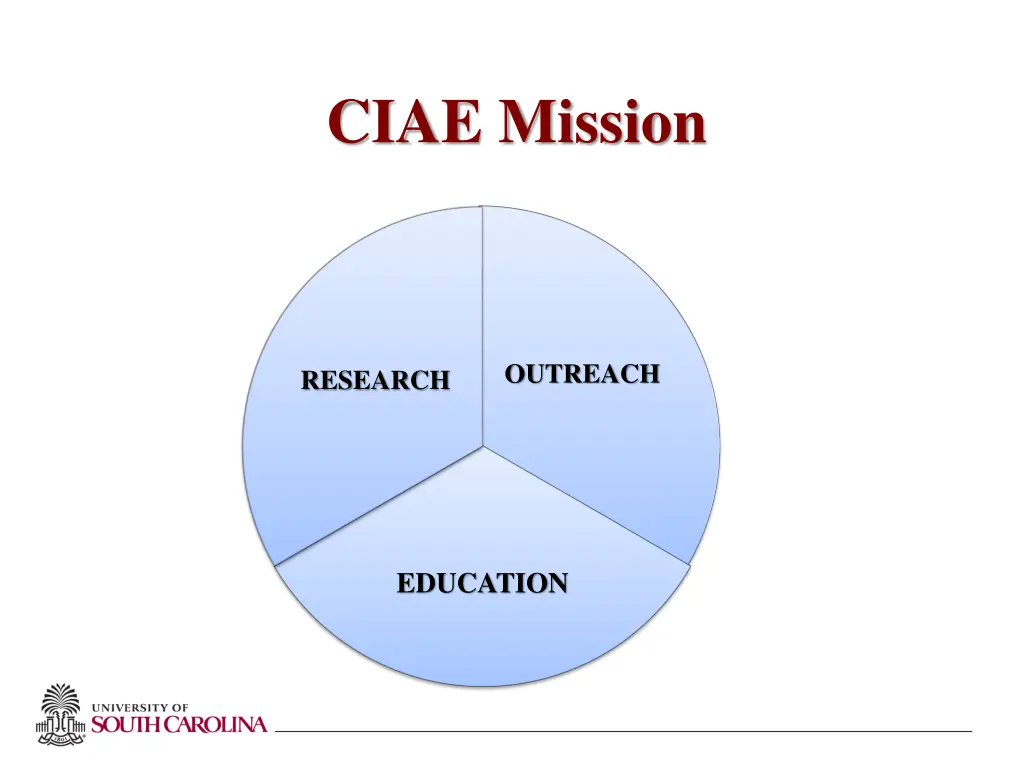 CIAE Mission

RESEARCH

OUTREACH

EDUCATION

UNIVERSITY OF SOUTH CAROLINA